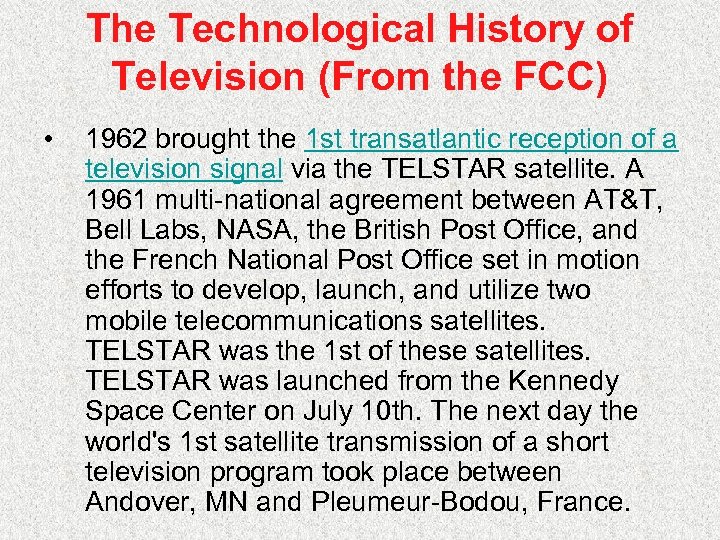 The Technological History of Television (From the FCC)

• 1962 brought the 1st transatlantic reception of a television signal via the TELSTAR satellite. A 1961 multi-national agreement between AT&T, Bell Labs, NASA, the British Post Office, and the French National Post Office set in motion efforts to develop, launch, and utilize two mobile telecommunications satellites. TELSTAR was the 1st of these satellites. TELSTAR was launched from the Kennedy Space Center on July 10th. The next day the world's 1st satellite transmission of a short television program took place between Andover, MN and Pleumeur-Bodou, France.